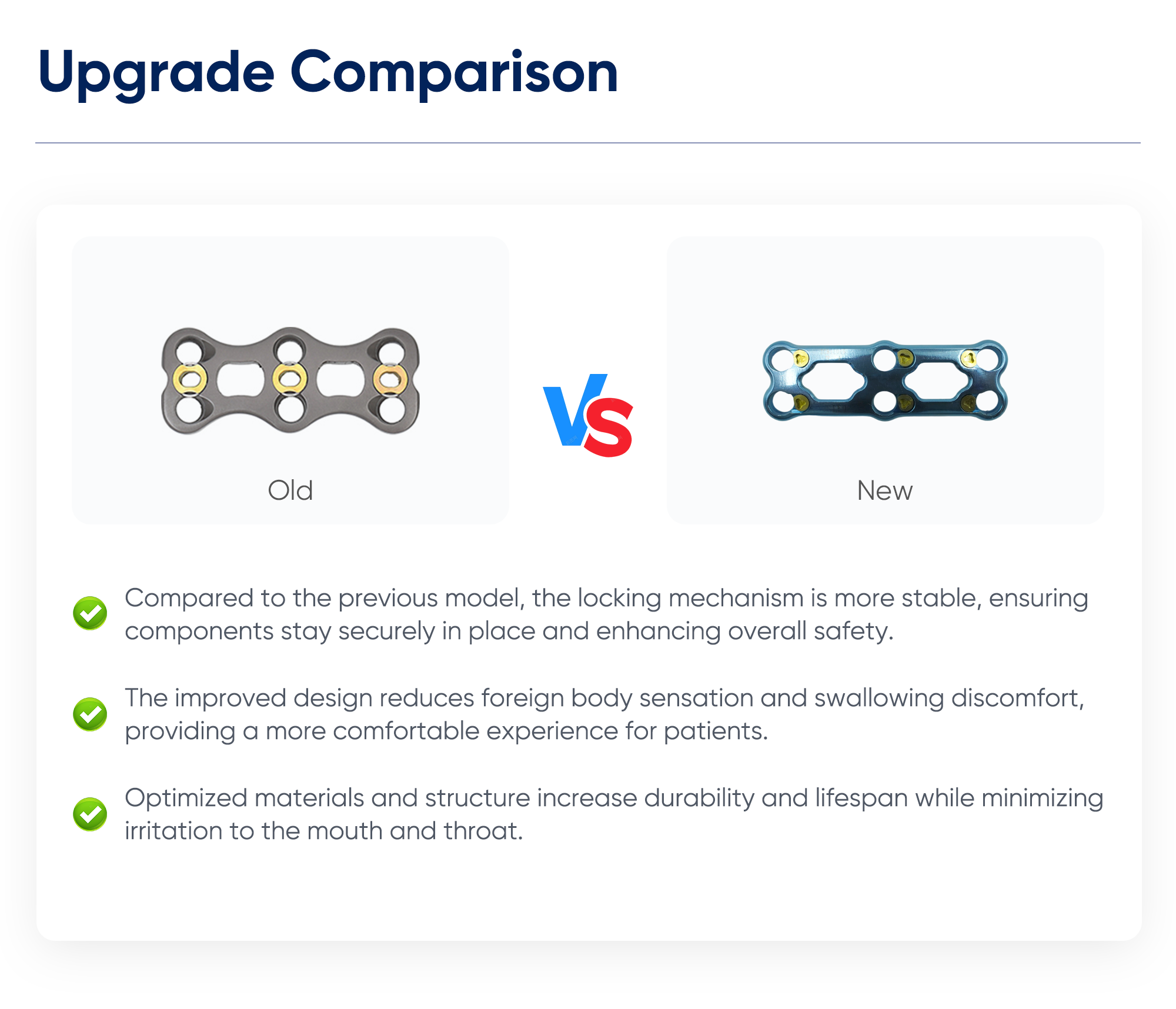 Upgrade Comparison

Old

VS

New

Compared to the previous model, the locking mechanism is more stable, ensuring components stay securely in place and enhancing overall safety.

The improved design reduces foreign body sensation and swallowing discomfort, providing a more comfortable experience for patients.

Optimized materials and structure increase durability and lifespan while minimizing irritation to the mouth and throat.